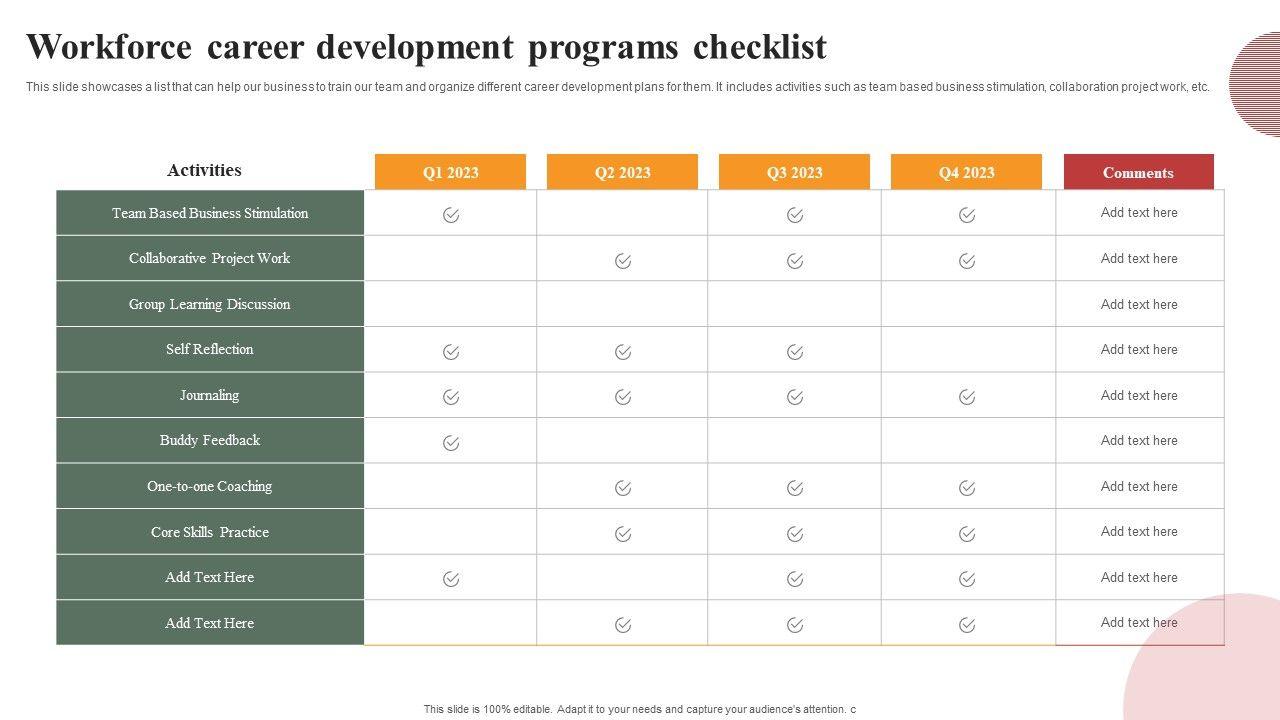 Workforce career development programs checklist

This slide showcases a list that can help our business to train our team and organize different career development plans for them. It includes activities such as team based business stimulation, collaboration project work, etc.

| Activities | Q1 2023 | Q2 2023 | Q3 2023 | Q4 2023 | Comments |
|---|---|---|---|---|---|
| Team Based Business Stimulation | ✓ | | ✓ | ✓ | Add text here |
| Collaborative Project Work | | ✓ | ✓ | ✓ | Add text here |
| Group Learning Discussion | | | | | Add text here |
| Self Reflection | ✓ | ✓ | ✓ | | Add text here |
| Journaling | ✓ | ✓ | ✓ | ✓ | Add text here |
| Buddy Feedback | ✓ | | | | Add text here |
| One-to-one Coaching | | ✓ | ✓ | ✓ | Add text here |
| Core Skills Practice | | ✓ | ✓ | ✓ | Add text here |
| Add Text Here | ✓ | | ✓ | ✓ | Add text here |
| Add Text Here | | ✓ | ✓ | ✓ | Add text here |

This slide is 100% editable. Adapt it to your needs and capture your audience's attention. c